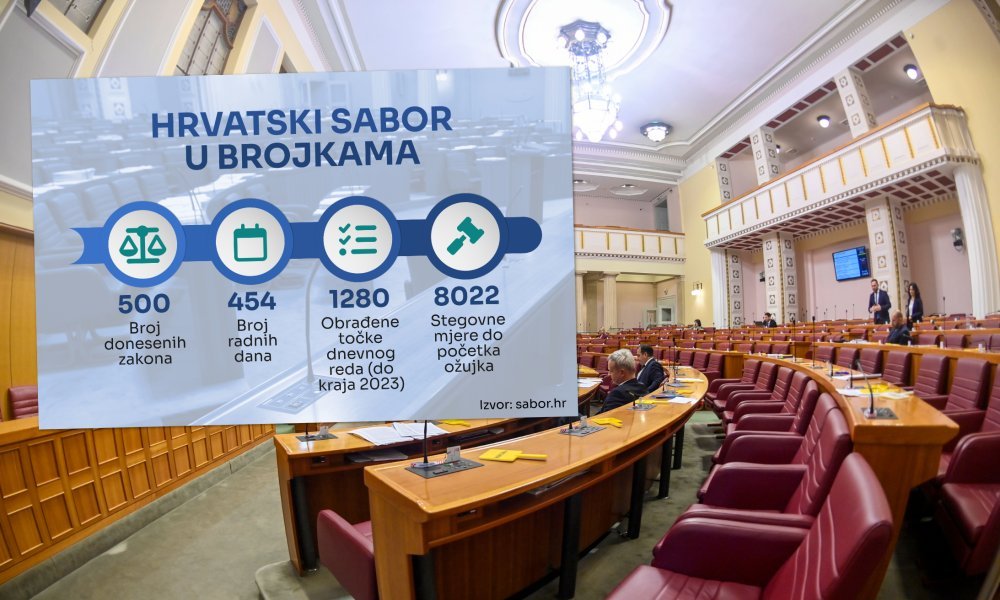 HRVATSKI SABOR U BROJKAMA

500
Broj donesenih zakona

454
Broj radnih dana

1280
Obrađene točke dnevnog reda (do kraja 2023)

8022
Stegovne mjere do početka ožujka

Izvor: sabor.hr